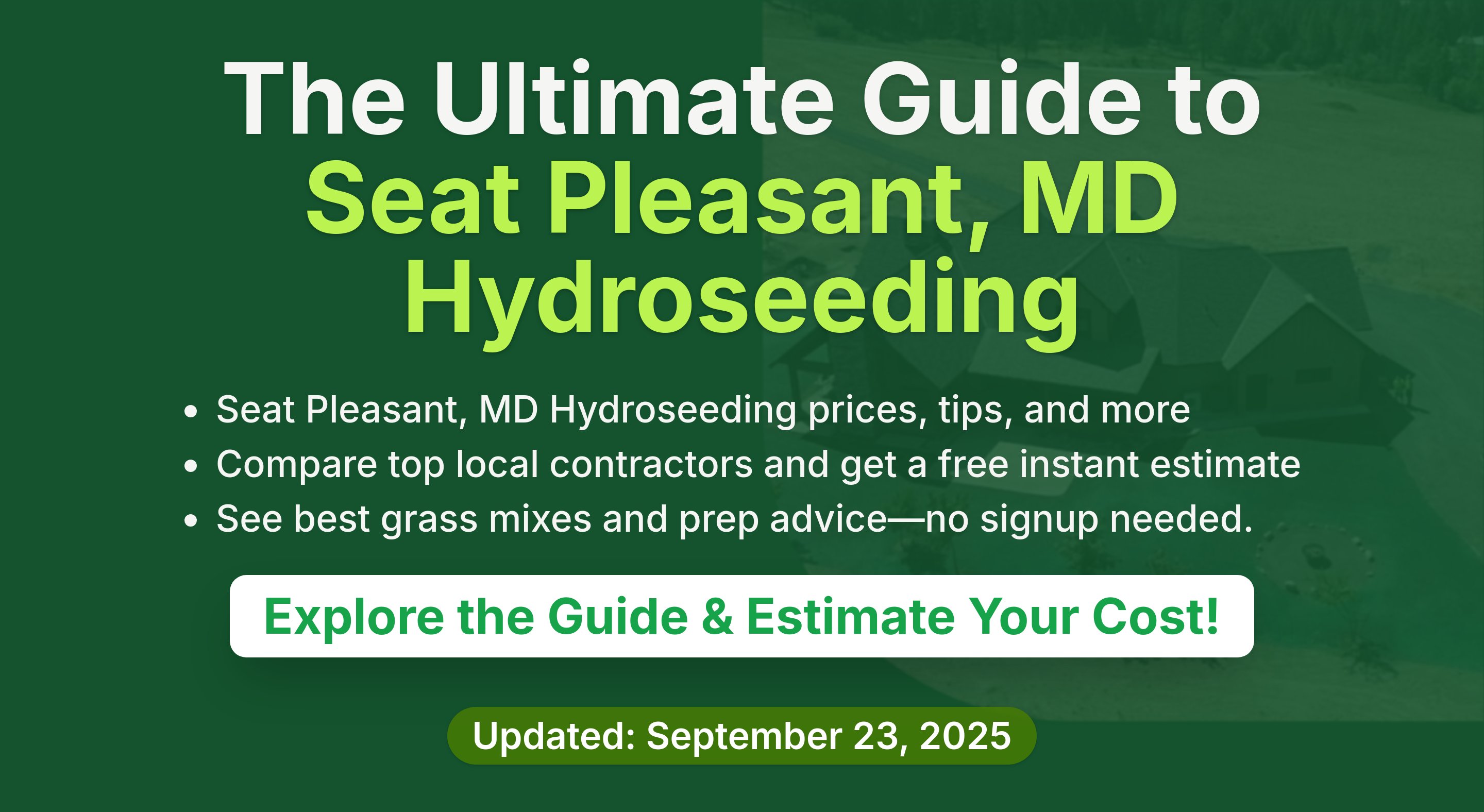 The Ultimate Guide to
Seat Pleasant, MD
Hydroseeding

• Seat Pleasant, MD Hydroseeding prices, tips, and more
• Compare top local contractors and get a free instant estimate
• See best grass mixes and prep advice—no signup needed.

Explore the Guide & Estimate Your Cost!

Updated: September 23, 2025